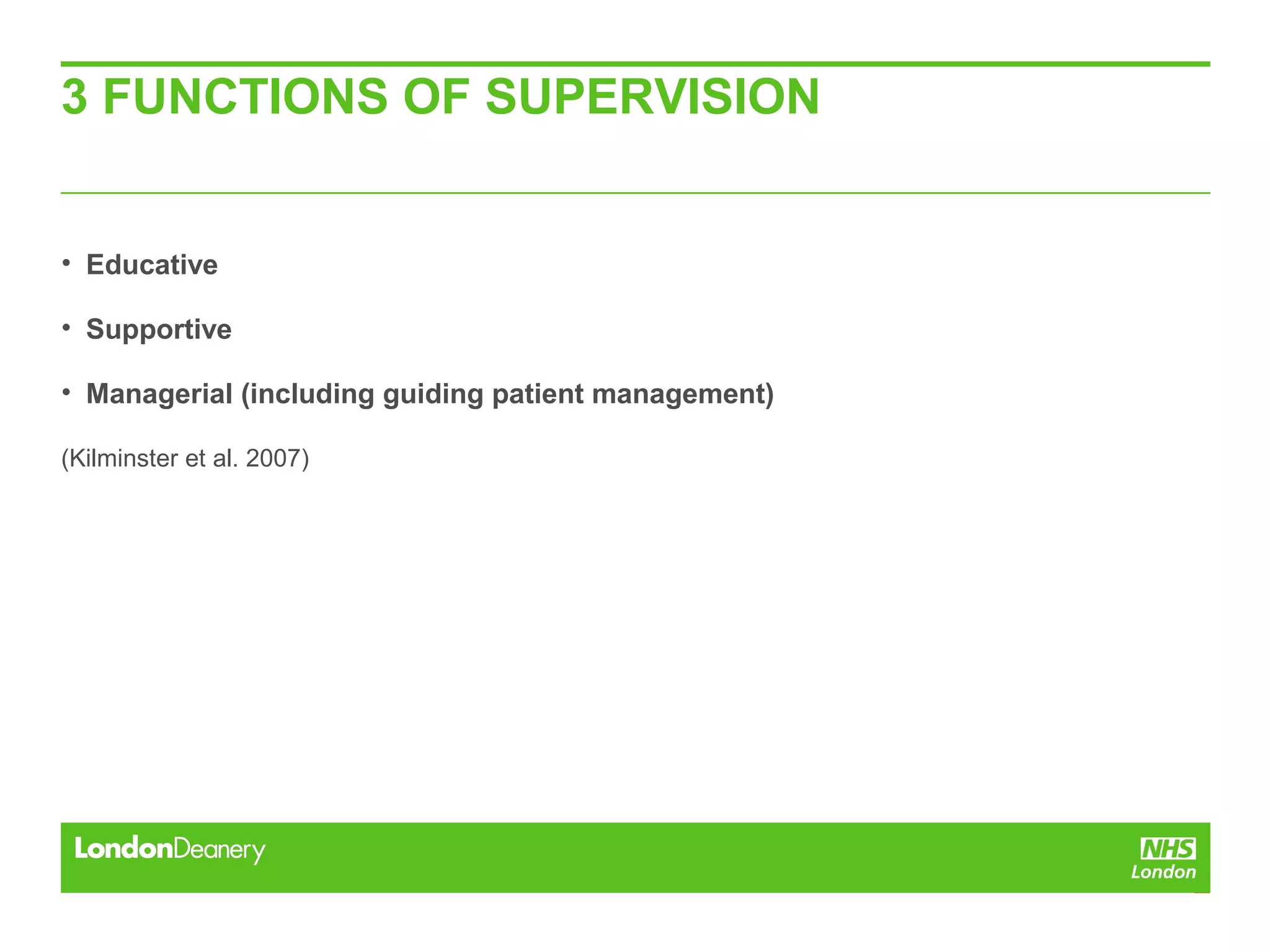 3 FUNCTIONS OF SUPERVISION

• Educative

• Supportive

• Managerial (including guiding patient management)

(Kilminster et al. 2007)

LondonDeanery

NHS
London